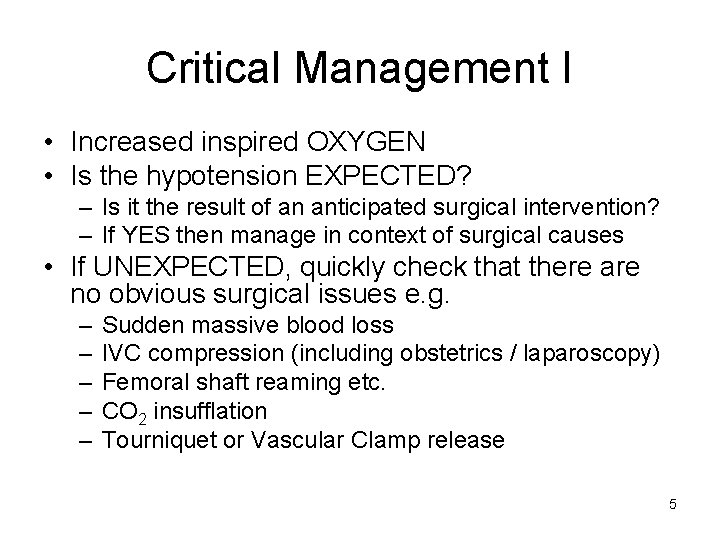 Critical Management I

• Increased inspired OXYGEN
• Is the hypotension EXPECTED?
– Is it the result of an anticipated surgical intervention?
– If YES then manage in context of surgical causes
• If UNEXPECTED, quickly check that there are no obvious surgical issues e.g.
– Sudden massive blood loss
– IVC compression (including obstetrics / laparoscopy)
– Femoral shaft reaming etc.
– $CO_2$ insufflation
– Tourniquet or Vascular Clamp release

5